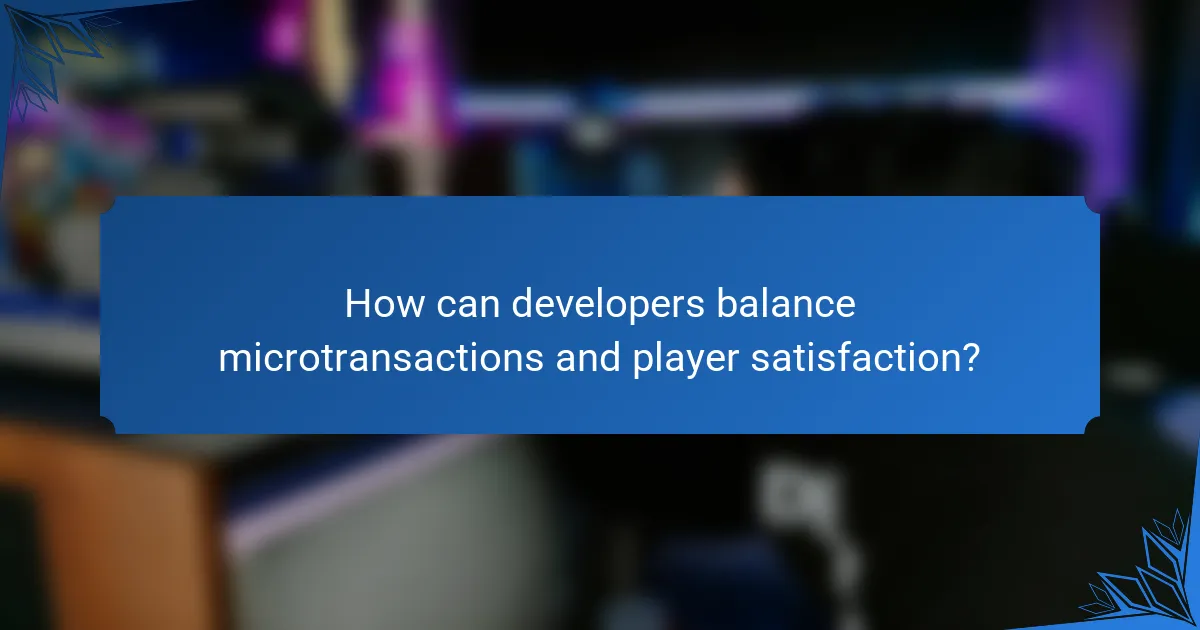 How can developers balance microtransactions and player satisfaction?